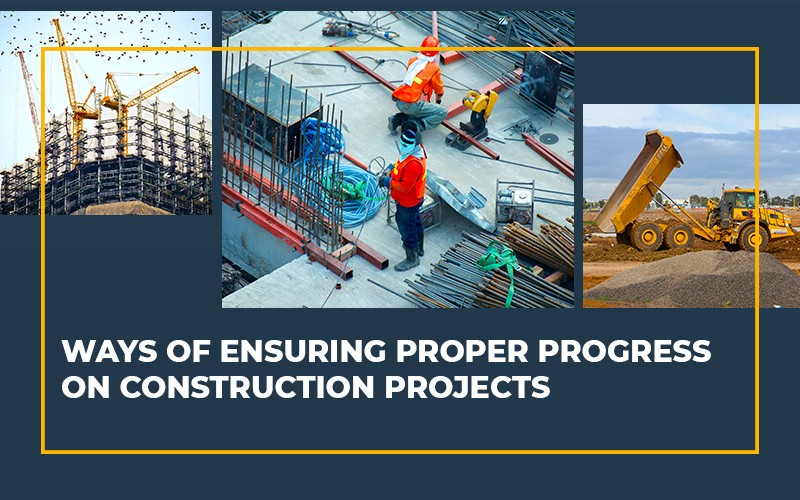 WAYS OF ENSURING PROPER PROGRESS ON CONSTRUCTION PROJECTS